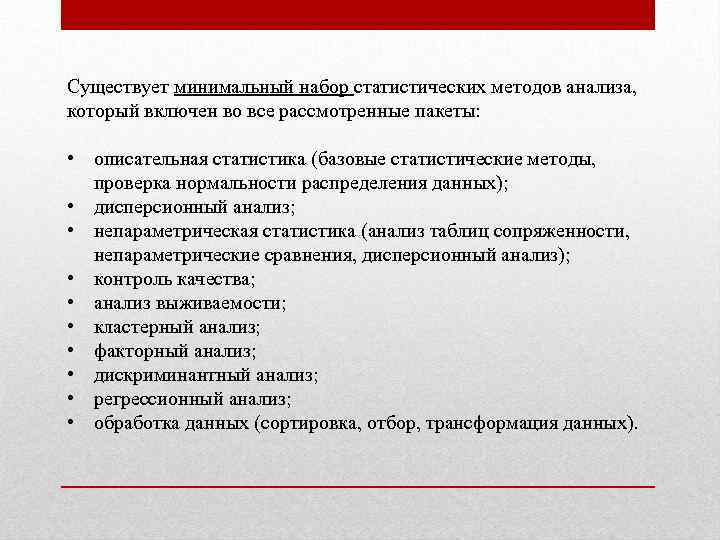 Существует минимальный набор статистических методов анализа, который включен во все рассмотренные пакеты:

• описательная статистика (базовые статистические методы, проверка нормальности распределения данных);
• дисперсионный анализ;
• непараметрическая статистика (анализ таблиц сопряженности, непараметрические сравнения, дисперсионный анализ);
• контроль качества;
• анализ выживаемости;
• кластерный анализ;
• факторный анализ;
• дискриминантный анализ;
• регрессионный анализ;
• обработка данных (сортировка, отбор, трансформация данных).